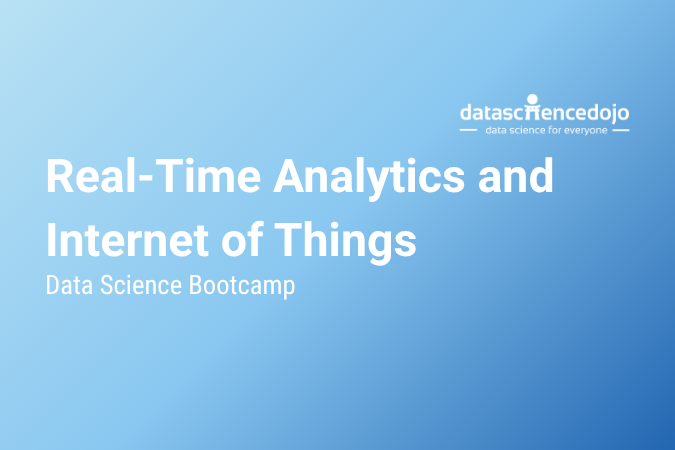 datasciencedojo
data science for everyone

Real-Time Analytics and Internet of Things

Data Science Bootcamp